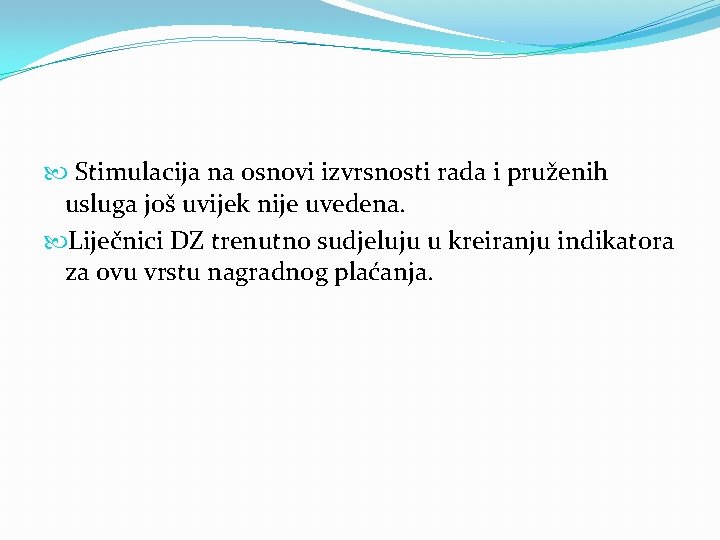 Stimulacija na osnovi izvrsnosti rada i pruženih usluga još uvijek nije uvedena.

Liječnici DZ trenutno sudjeluju u kreiranju indikatora za ovu vrstu nagradnog plaćanja.